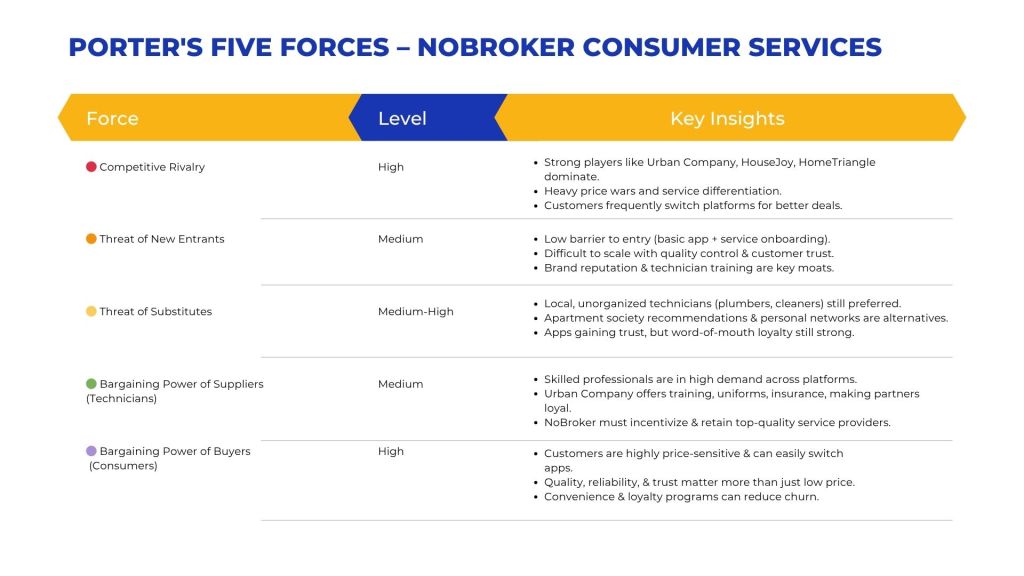 PORTER'S FIVE FORCES – NOBROKER CONSUMER SERVICES

| Force | Level | Key Insights |
|---|---|---|
| Competitive Rivalry | High | • Strong players like Urban Company, HouseJoy, HomeTriangle dominate. • Heavy price wars and service differentiation. • Customers frequently switch platforms for better deals. |
| Threat of New Entrants | Medium | • Low barrier to entry (basic app + service onboarding). • Difficult to scale with quality control & customer trust. • Brand reputation & technician training are key moats. |
| Threat of Substitutes | Medium-High | • Local, unorganized technicians (plumbers, cleaners) still preferred. • Apartment society recommendations & personal networks are alternatives. • Apps gaining trust, but word-of-mouth loyalty still strong. |
| Bargaining Power of Suppliers (Technicians) | Medium | • Skilled professionals are in high demand across platforms. • Urban Company offers training, uniforms, insurance, making partners loyal. • NoBroker must incentivize & retain top-quality service providers. |
| Bargaining Power of Buyers (Consumers) | High | • Customers are highly price-sensitive & can easily switch apps. • Quality, reliability, & trust matter more than just low price. • Convenience & loyalty programs can reduce churn. |